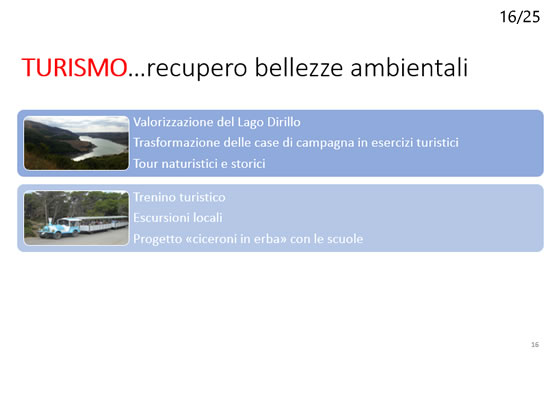 16/25

TURISMO…recupero bellezze ambientali

Valorizzazione del Lago Dirillo
Trasformazione delle case di campagna in esercizi turistici
Tour naturistici e storici

Trenino turistico
Escursioni locali
Progetto «ciceroni in erba» con le scuole

16